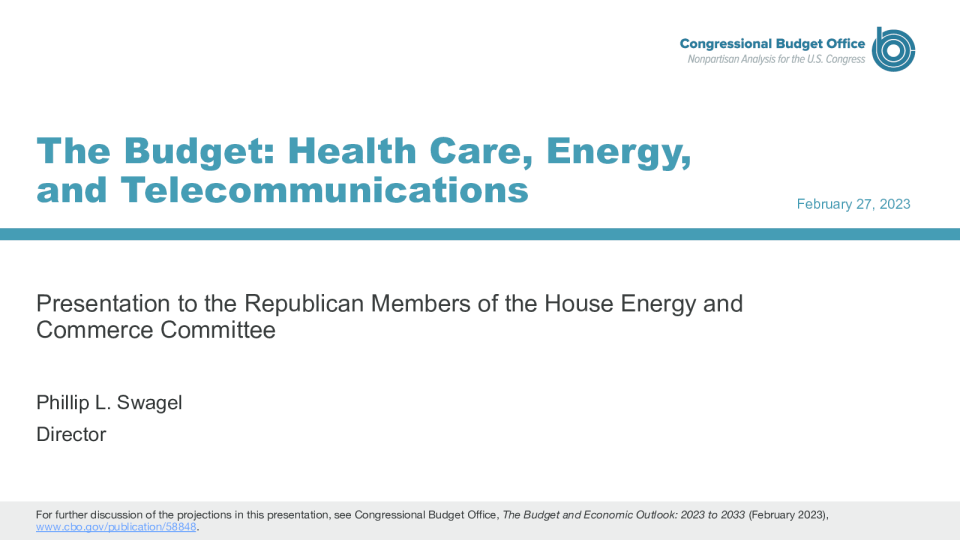 Congressional Budget Office
Nonpartisan Analysis for the U.S. Congress

The Budget: Health Care, Energy, and Telecommunications

February 27, 2023

Presentation to the Republican Members of the House Energy and Commerce Committee

Phillip L. Swagel

Director

For further discussion of the projections in this presentation, see Congressional Budget Office, The Budget and Economic Outlook: 2023 to 2033 (February 2023), www.cbo.gov/publication/58848.